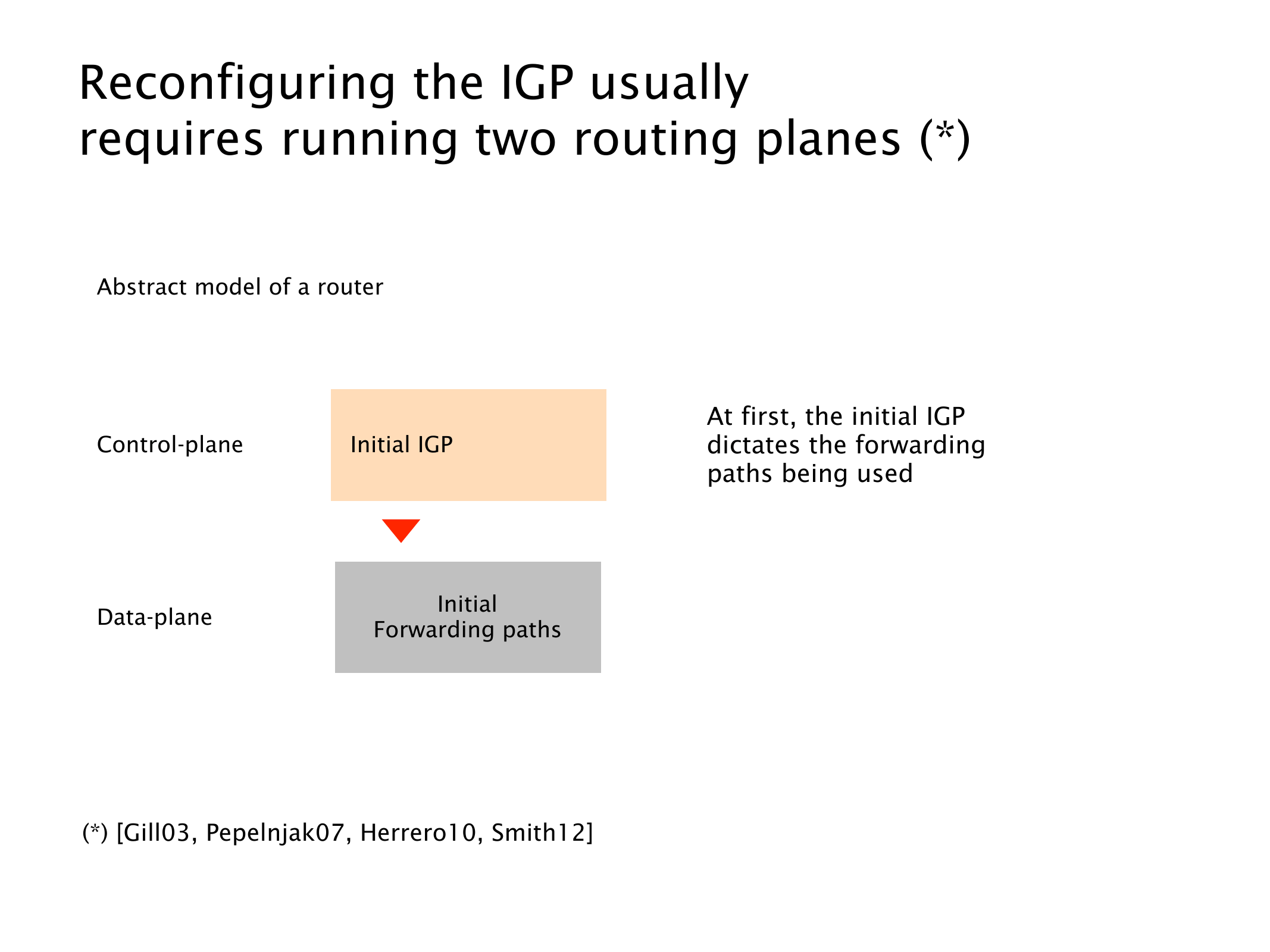 Reconfiguring the IGP usually requires running two routing planes (*)

Abstract model of a router

Control-plane

Initial IGP

At first, the initial IGP dictates the forwarding paths being used

Data-plane

Initial
Forwarding paths

(*) [Gill03, Pepelnjak07, Herrero10, Smith12]